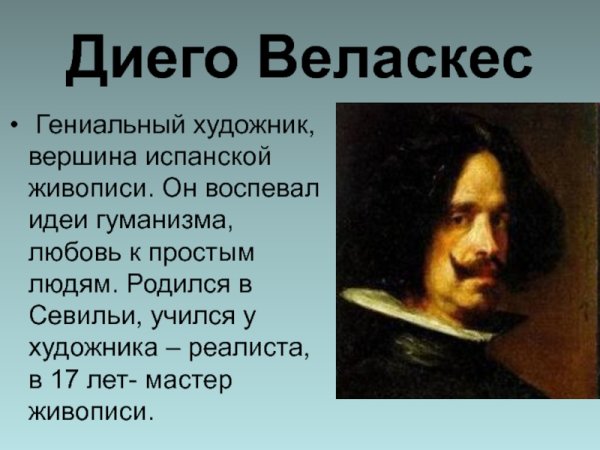 Диего Веласкес

• Гениальный художник, вершина испанской живописи. Он воспевал идеи гуманизма, любовь к простым людям. Родился в Севильи, учился у художника – реалиста, в 17 лет- мастер живописи.